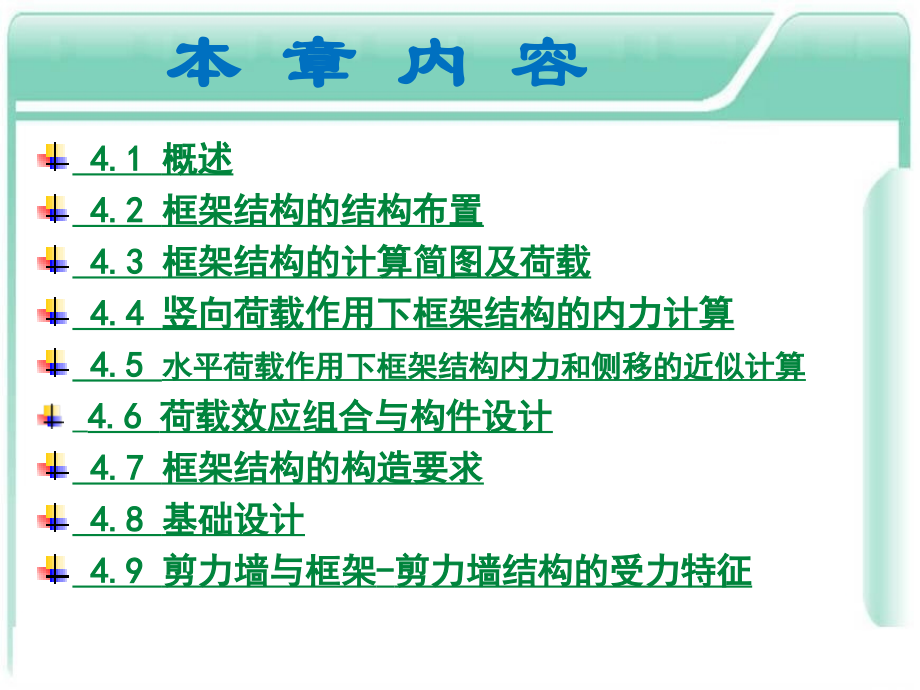 本 章 内 容

4.1 概述

4.2 框架结构的结构布置

4.3 框架结构的计算简图及荷载

4.4 竖向荷载作用下框架结构的内力计算

4.5 水平荷载作用下框架结构内力和侧移的近似计算

4.6 荷载效应组合与构件设计

4.7 框架结构的构造要求

4.8 基础设计

4.9 剪力墙与框架-剪力墙结构的受力特征